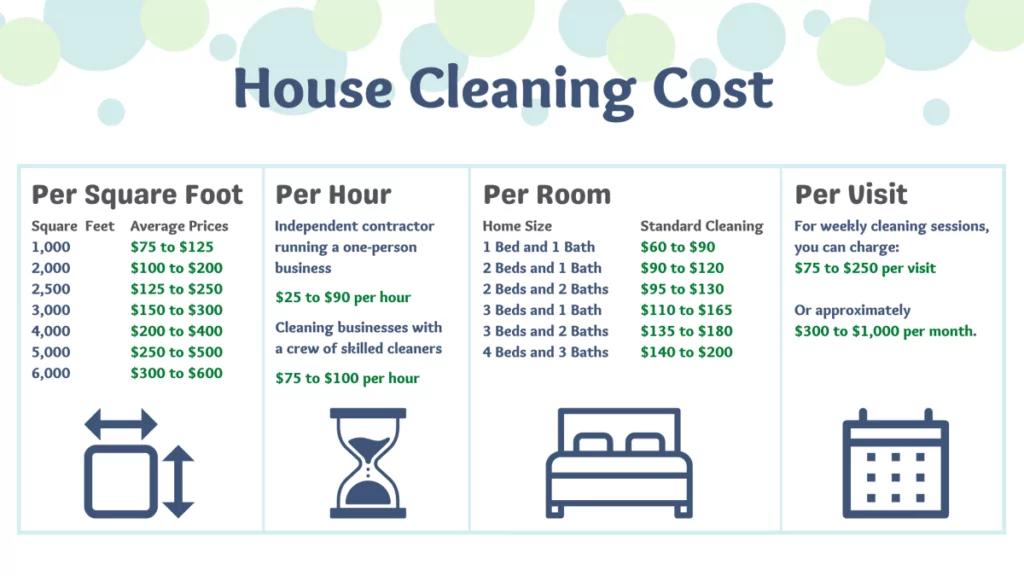 House Cleaning Cost

Per Square Foot

| Square Feet | Average Prices |
|---|---|
| 1,000 | \$75 to \$125 |
| 2,000 | \$100 to \$200 |
| 2,500 | \$125 to \$250 |
| 3,000 | \$150 to \$300 |
| 4,000 | \$200 to \$400 |
| 5,000 | \$250 to \$500 |
| 6,000 | \$300 to \$600 |

Per Hour

Independent contractor running a one-person business

\$25 to \$90 per hour

Cleaning businesses with a crew of skilled cleaners

\$75 to \$100 per hour

Per Room

| Home Size | Standard Cleaning |
|---|---|
| 1 Bed and 1 Bath | \$60 to \$90 |
| 2 Beds and 1 Bath | \$90 to \$120 |
| 2 Beds and 2 Baths | \$95 to \$130 |
| 3 Beds and 1 Bath | \$110 to \$165 |
| 3 Beds and 2 Baths | \$135 to \$180 |
| 4 Beds and 3 Baths | \$140 to \$200 |

Per Visit

For weekly cleaning sessions, you can charge:
\$75 to \$250 per visit

Or approximately
\$300 to \$1,000 per month.